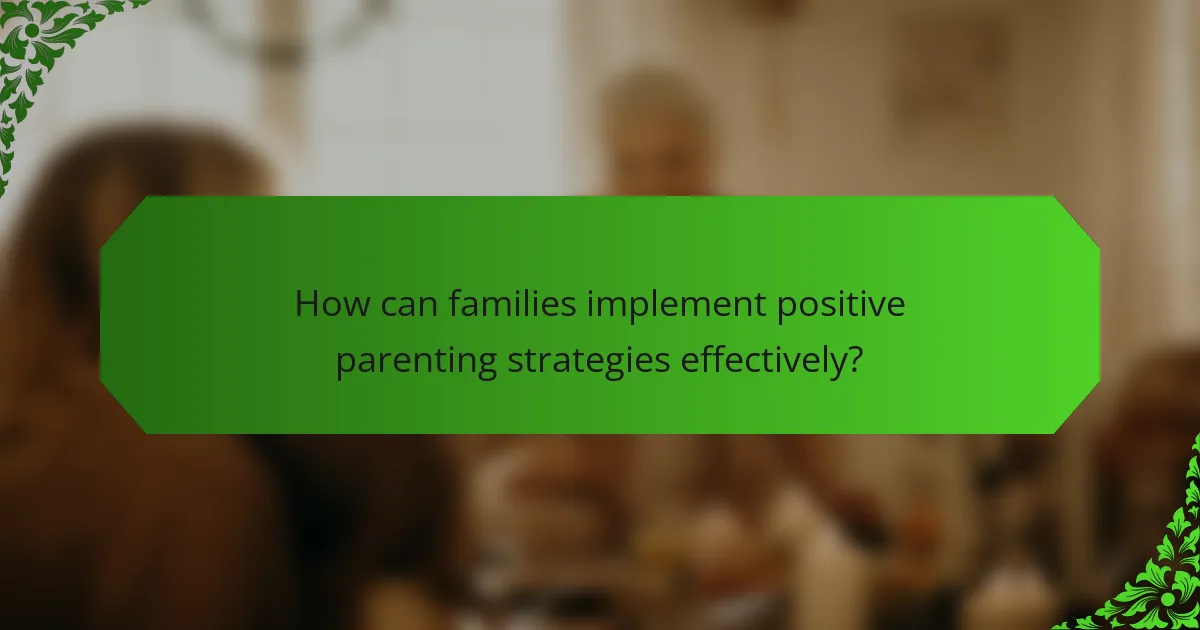 How can families implement positive parenting strategies effectively?